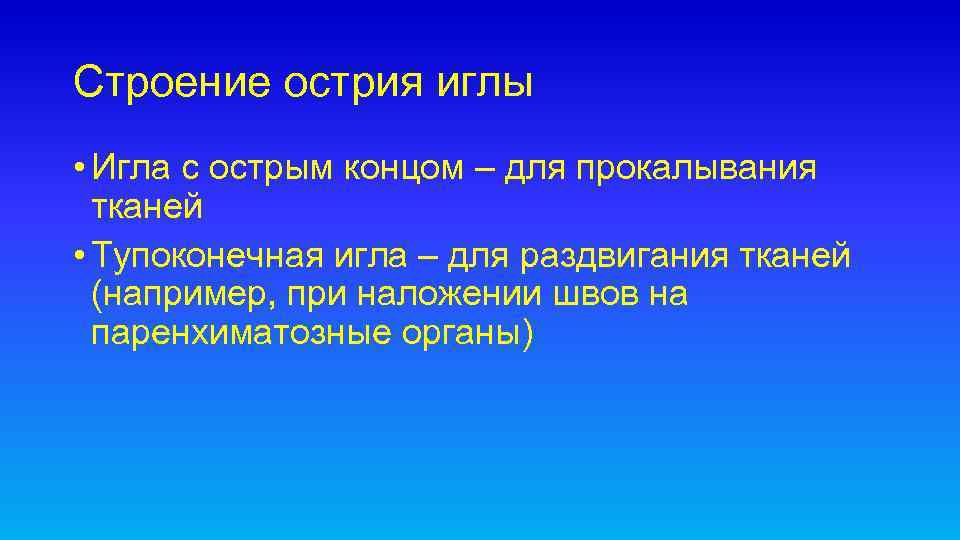 Строение острия иглы

• Игла с острым концом – для прокалывания тканей

• Тупоконечная игла – для раздвигания тканей (например, при наложении швов на паренхиматозные органы)